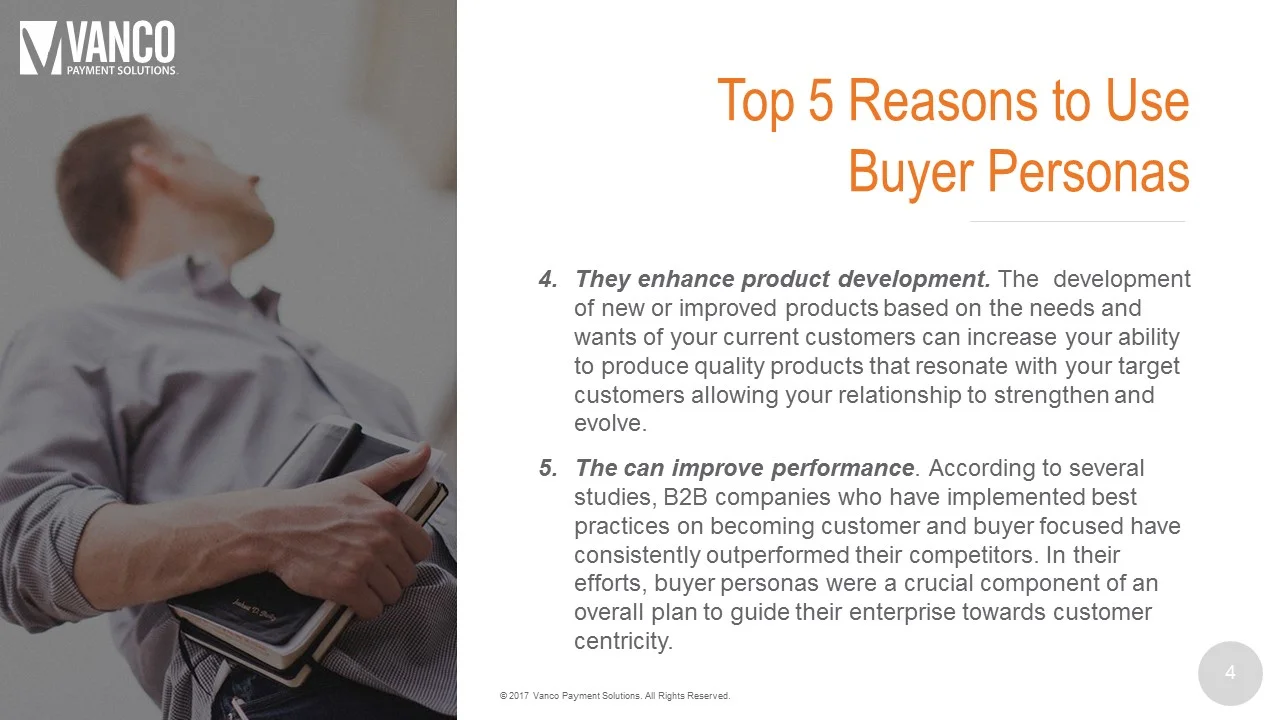 VANCO
PAYMENT SOLUTIONS

Top 5 Reasons to Use Buyer Personas

4. They enhance product development. The development of new or improved products based on the needs and wants of your current customers can increase your ability to produce quality products that resonate with your target customers allowing your relationship to strengthen and evolve.

5. The can improve performance. According to several studies, B2B companies who have implemented best practices on becoming customer and buyer focused have consistently outperformed their competitors. In their efforts, buyer personas were a crucial component of an overall plan to guide their enterprise towards customer centricity.

© 2017 Vanco Payment Solutions. All Rights Reserved.

4